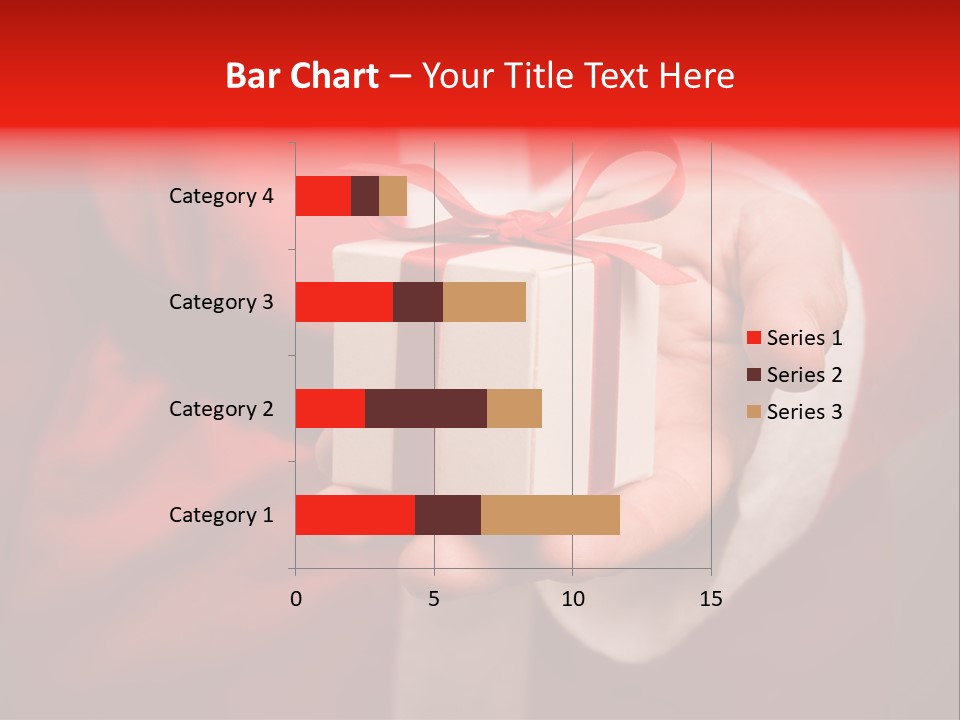 Bar Chart – Your Title Text Here

Category 4
Category 3
Category 2
Category 1

0
5
10
15

Series 1
Series 2
Series 3